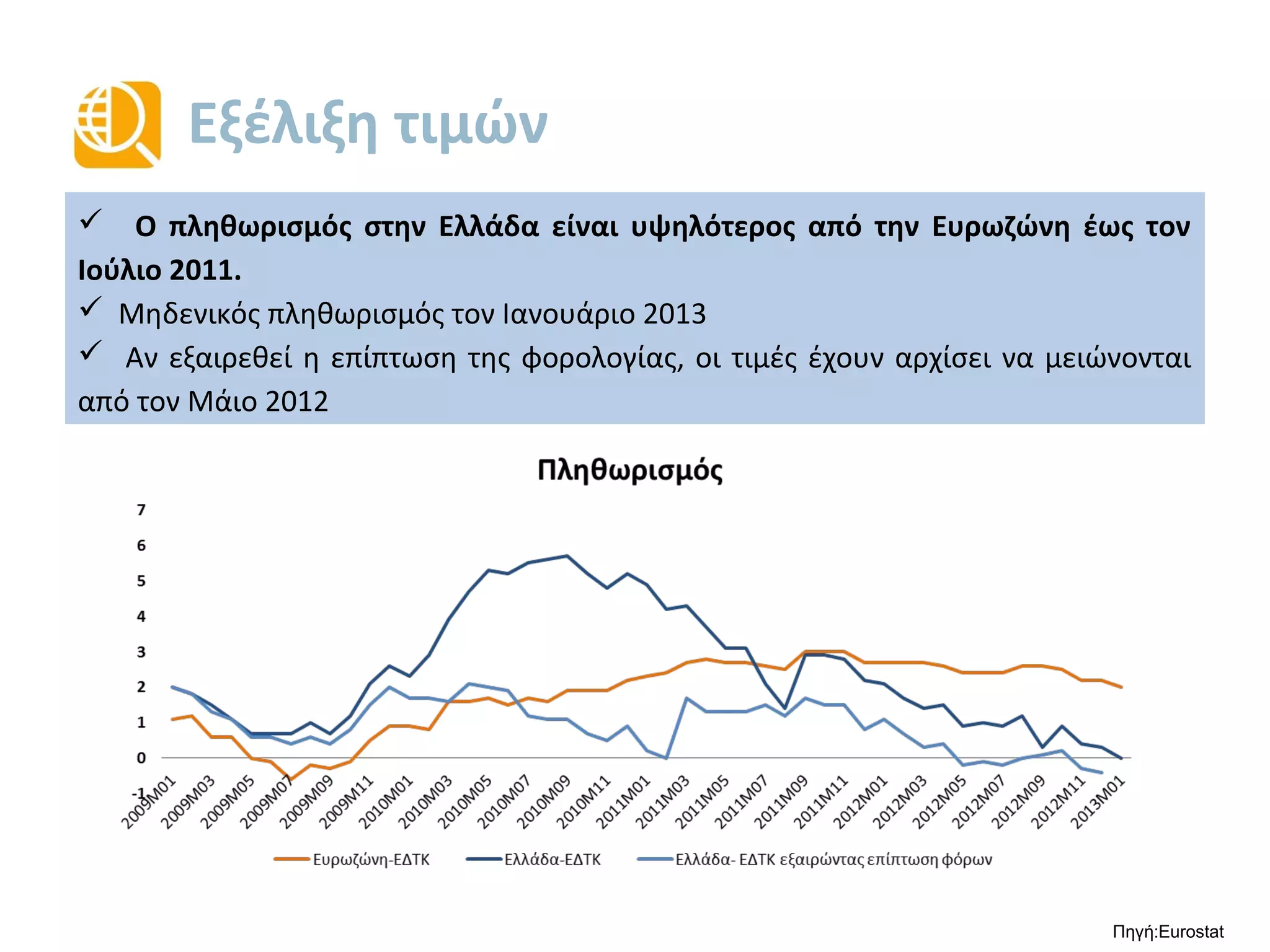 Εξέλιξη τιμών

✓ Ο πληθωρισμός στην Ελλάδα είναι υψηλότερος από την Ευρωζώνη έως τον Ιούλιο 2011.

✓ Μηδενικός πληθωρισμός τον Ιανουάριο 2013

✓ Αν εξαιρεθεί η επίπτωση της φορολογίας, οι τιμές έχουν αρχίσει να μειώνονται από τον Μάιο 2012

Πληθωρισμός

7
6
5
4
3
2
1
0
-1

2009M01 2009M03 2009M05 2009M07 2009M09 2009M11 2010M01 2010M03 2010M05 2010M07 2010M09 2010M11 2011M01 2011M03 2011M05 2011M07 2011M09 2011M11 2012M01 2012M03 2012M05 2012M07 2012M09 2012M11 2013M01

Ευρωζώνη-ΕΔΤΚ
Ελλάδα-ΕΔΤΚ
Ελλάδα- ΕΔΤΚ εξαιρώντας επίπτωση φόρων

Πηγή:Eurostat